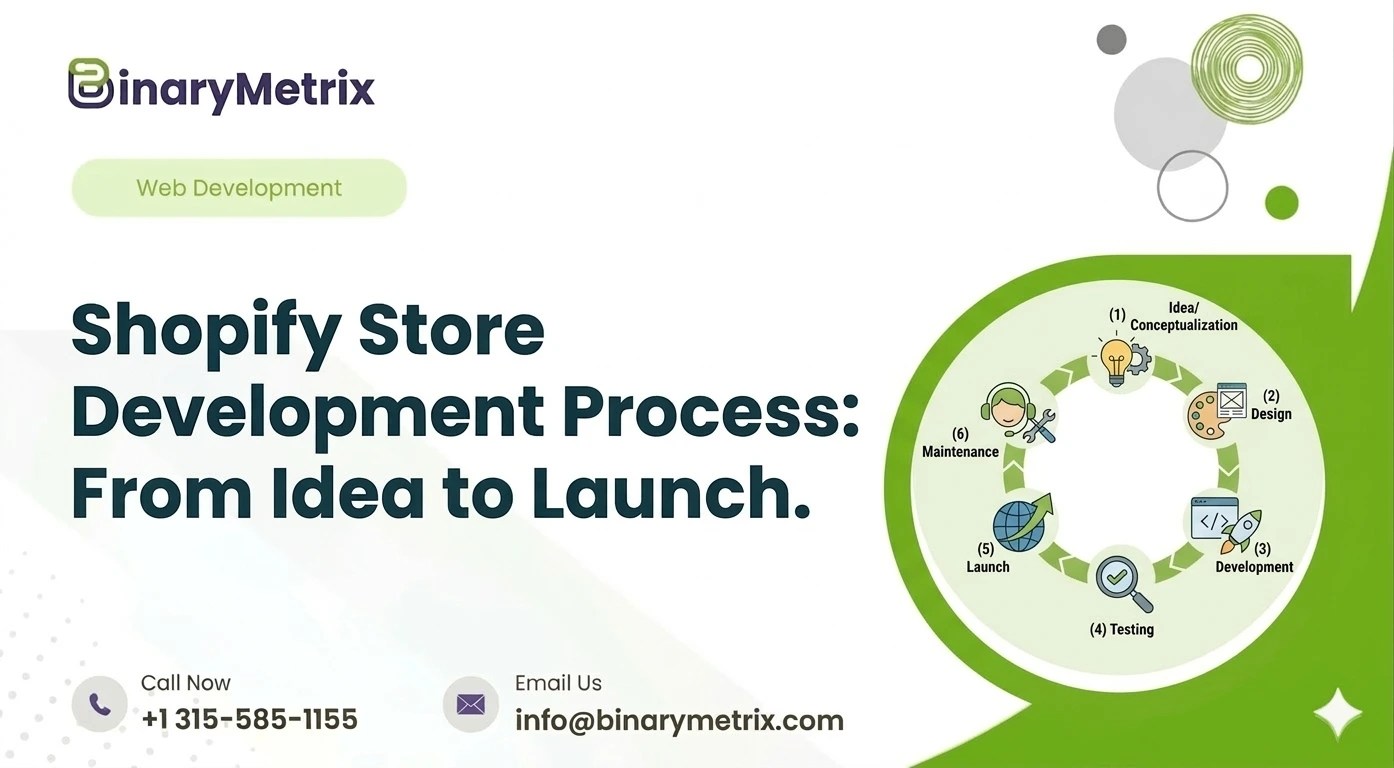 BinaryMetrix

Web Development

Shopify Store Development Process: From Idea to Launch.

(1) Idea/ Conceptualization

(2) Design

(3) Development

(4) Testing

(5) Launch

(6) Maintenance

Call Now
+1 315-585-1155

Email Us
info@binarymetrix.com